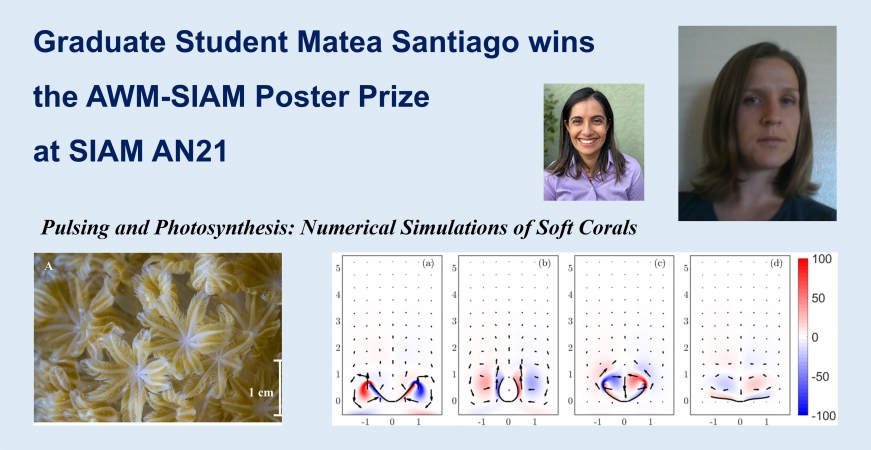 Graduate Student Matea Santiago wins the AWM-SIAM Poster Prize at SIAM AN21

Pulsing and Photosynthesis: Numerical Simulations of Soft Corals

A

1 cm

(a)

5
4
3
2
1
0
-1 0 1

(b)

5
4
3
2
1
0
-1 0 1

(c)

5
4
3
2
1
0
-1 0 1

(d)

5
4
3
2
1
0
-1 0 1

100
50
0
-50
-100